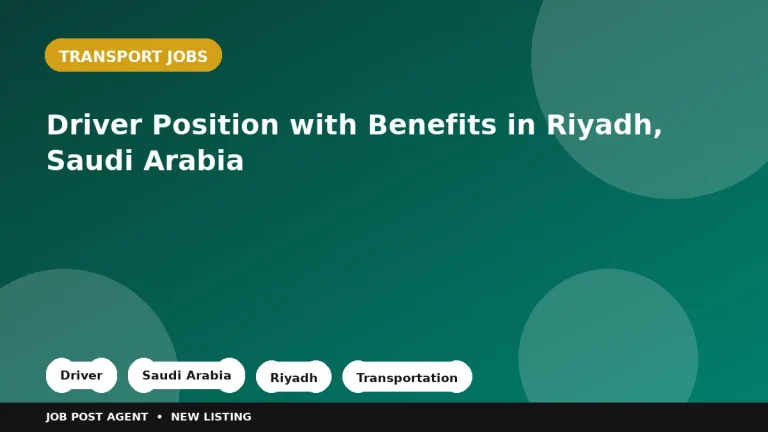 TRANSPORT JOBS

Driver Position with Benefits in Riyadh, Saudi Arabia

Driver

Saudi Arabia

Riyadh

Transportation

JOB POST AGENT • NEW LISTING